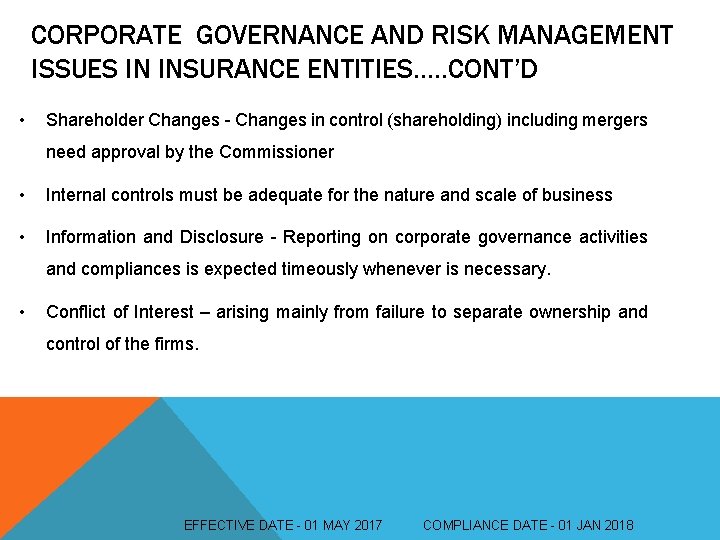 CORPORATE  GOVERNANCE AND RISK MANAGEMENT ISSUES IN INSURANCE ENTITIES…..CONT'D

• Shareholder Changes - Changes in control (shareholding) including mergers need approval by the Commissioner

• Internal controls must be adequate for the nature and scale of business

• Information and Disclosure - Reporting on corporate governance activities and compliances is expected timeously whenever is necessary.

• Conflict of Interest – arising mainly from failure to separate ownership and control of the firms.

EFFECTIVE DATE - 01 MAY 2017          COMPLIANCE DATE - 01 JAN 2018